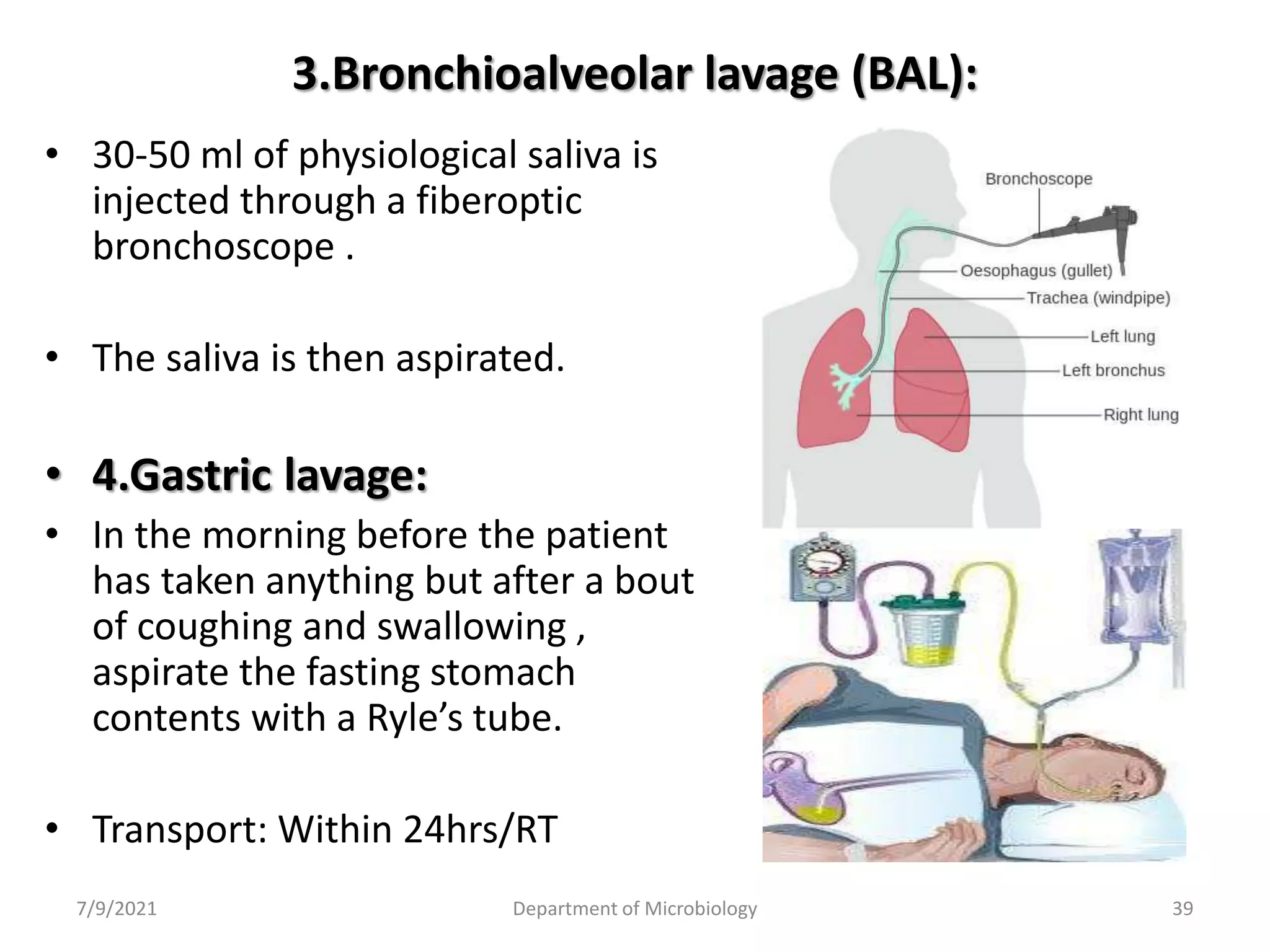 3.Bronchioalveolar lavage (BAL):

• 30-50 ml of physiological saliva is injected through a fiberoptic bronchoscope .

• The saliva is then aspirated.

• 4.Gastric lavage:

• In the morning before the patient has taken anything but after a bout of coughing and swallowing , aspirate the fasting stomach contents with a Ryle's tube.

• Transport: Within 24hrs/RT

Bronchoscope
Oesophagus (gullet)
Trachea (windpipe)
Left lung
Left bronchus
Right lung

7/9/2021
Department of Microbiology
39